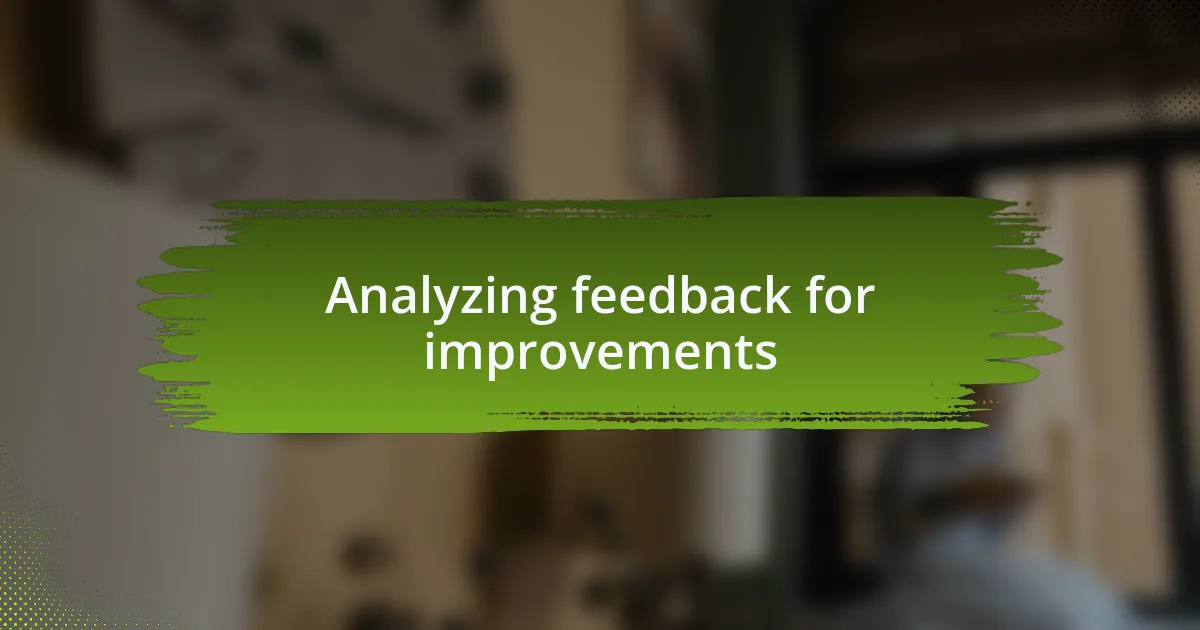 Analyzing feedback for improvements